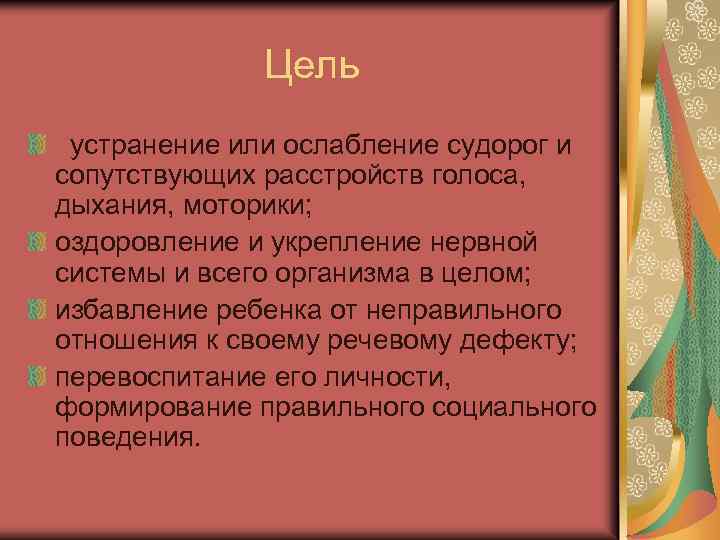 Цель

устранение или ослабление судорог и сопутствующих расстройств голоса, дыхания, моторики;

оздоровление и укрепление нервной системы и всего организма в целом;

избавление ребенка от неправильного отношения к своему речевому дефекту;

перевоспитание его личности, формирование правильного социального поведения.